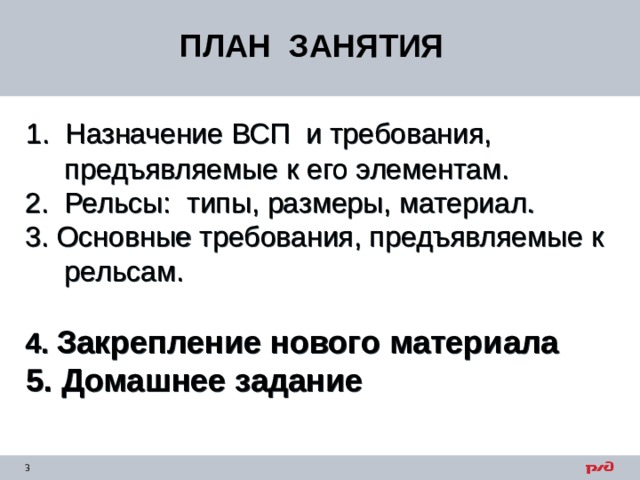 ПЛАН ЗАНЯТИЯ

1. Назначение ВСП и требования, предъявляемые к его элементам.
2. Рельсы: типы, размеры, материал.
3. Основные требования, предъявляемые к рельсам.

4. Закрепление нового материала
5. Домашнее задание

3

РЖД